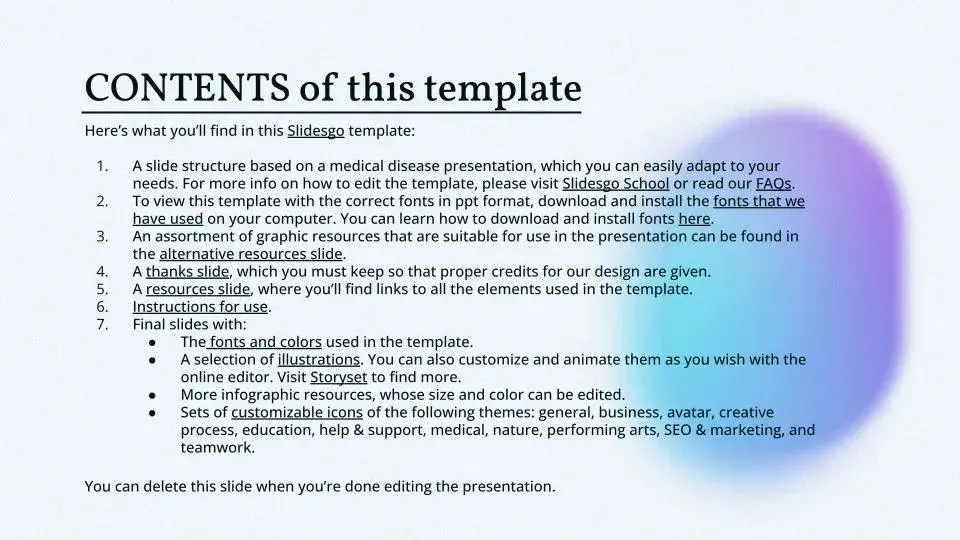 CONTENTS of this template

Here's what you'll find in this Slidesgo template:

1. A slide structure based on a medical disease presentation, which you can easily adapt to your needs. For more info on how to edit the template, please visit Slidesgo School or read our FAQs.
2. To view this template with the correct fonts in ppt format, download and install the fonts that we have used on your computer. You can learn how to download and install fonts here.
3. An assortment of graphic resources that are suitable for use in the presentation can be found in the alternative resources slide.
4. A thanks slide, which you must keep so that proper credits for our design are given.
5. A resources slide, where you'll find links to all the elements used in the template.
6. Instructions for use.
7. Final slides with:
 ● The fonts and colors used in the template.
 ● A selection of illustrations. You can also customize and animate them as you wish with the online editor. Visit Storyset to find more.
 ● More infographic resources, whose size and color can be edited.
 ● Sets of customizable icons of the following themes: general, business, avatar, creative process, education, help & support, medical, nature, performing arts, SEO & marketing, and teamwork.

You can delete this slide when you're done editing the presentation.